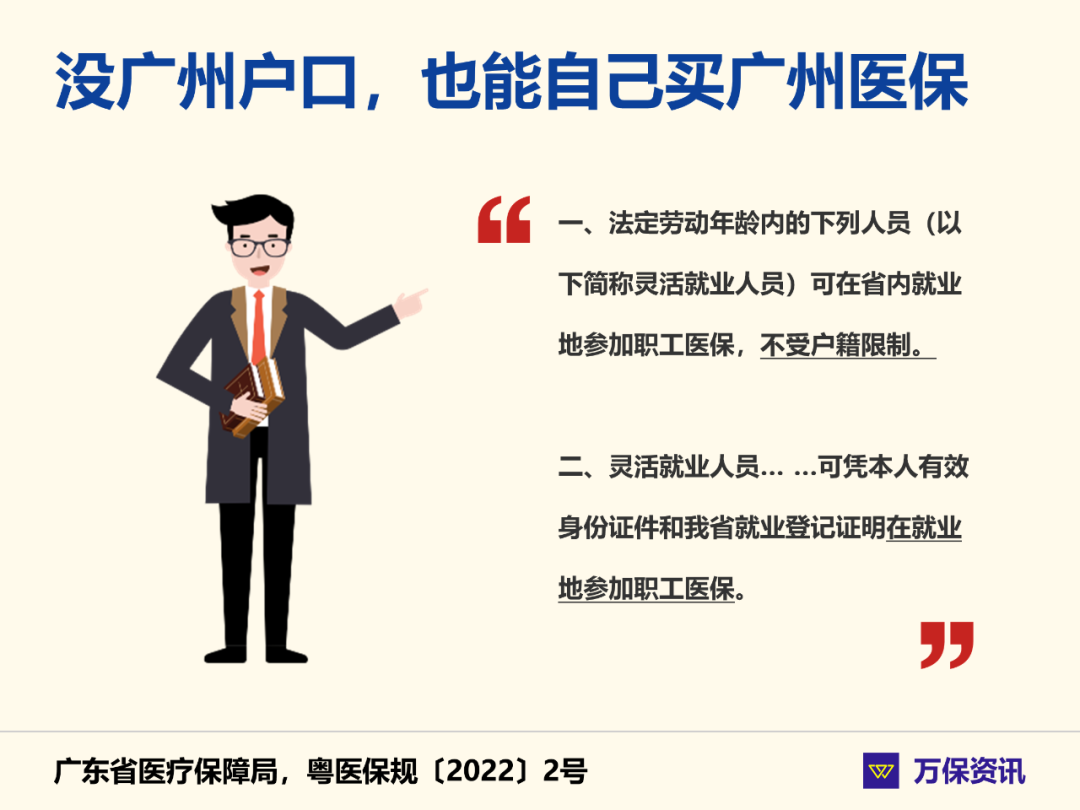 没广州户口，也能自己买广州医保

“

一、法定劳动年龄内的下列人员（以下简称灵活就业人员）可在省内就业地参加职工医保，不受户籍限制。

二、灵活就业人员… …可凭本人有效身份证件和我省就业登记证明在就业地参加职工医保。

”

广东省医疗保障局，粤医保规〔2022〕2号

万保资讯